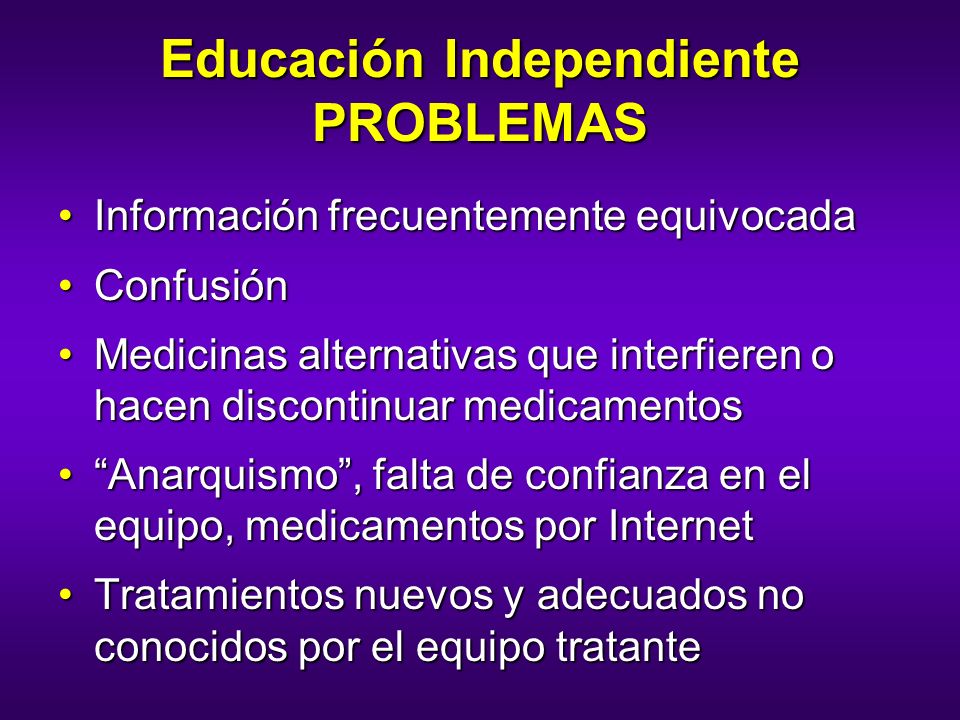 Educación Independiente
PROBLEMAS

• Información frecuentemente equivocada
• Confusión
• Medicinas alternativas que interfieren o hacen discontinuar medicamentos
• “Anarquismo”, falta de confianza en el equipo, medicamentos por Internet
• Tratamientos nuevos y adecuados no conocidos por el equipo tratante